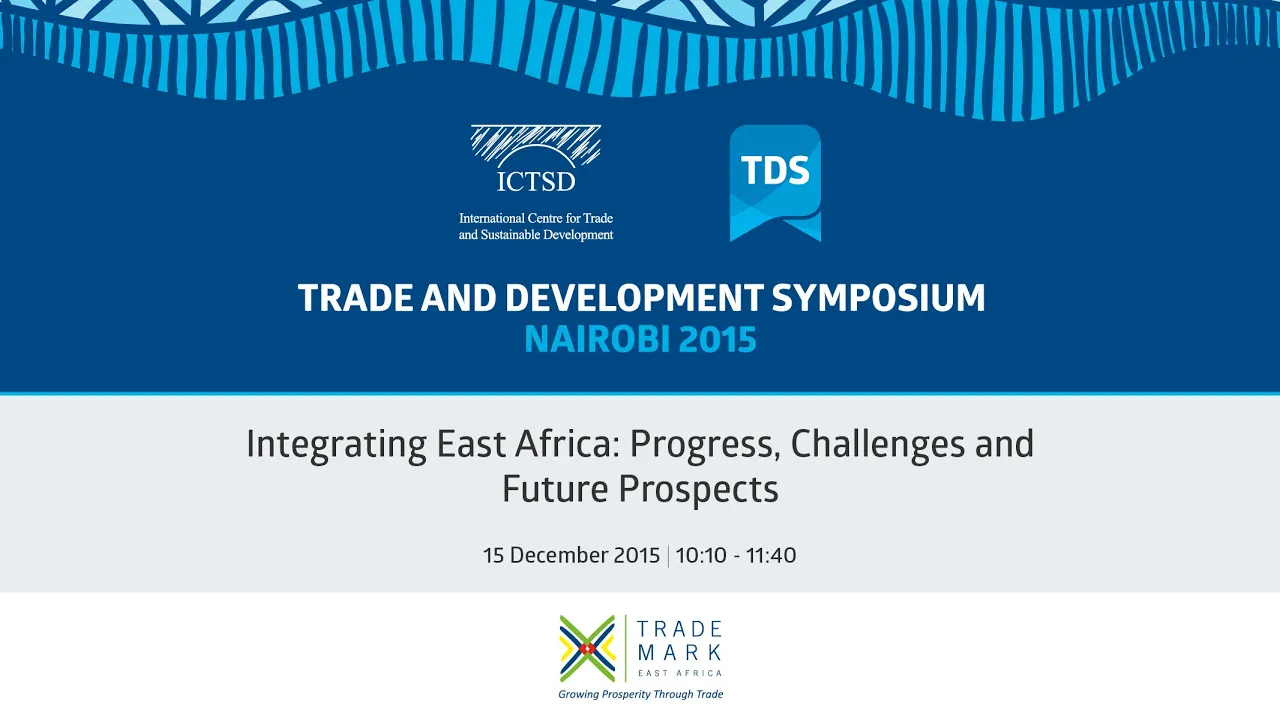 ICTSD

International Centre for Trade and Sustainable Development

TDS

TRADE AND DEVELOPMENT SYMPOSIUM
NAIROBI 2015

Integrating East Africa: Progress, Challenges and Future Prospects

15 December 2015 | 10:10 - 11:40

TRADE MARK
EAST AFRICA
Growing Prosperity Through Trade